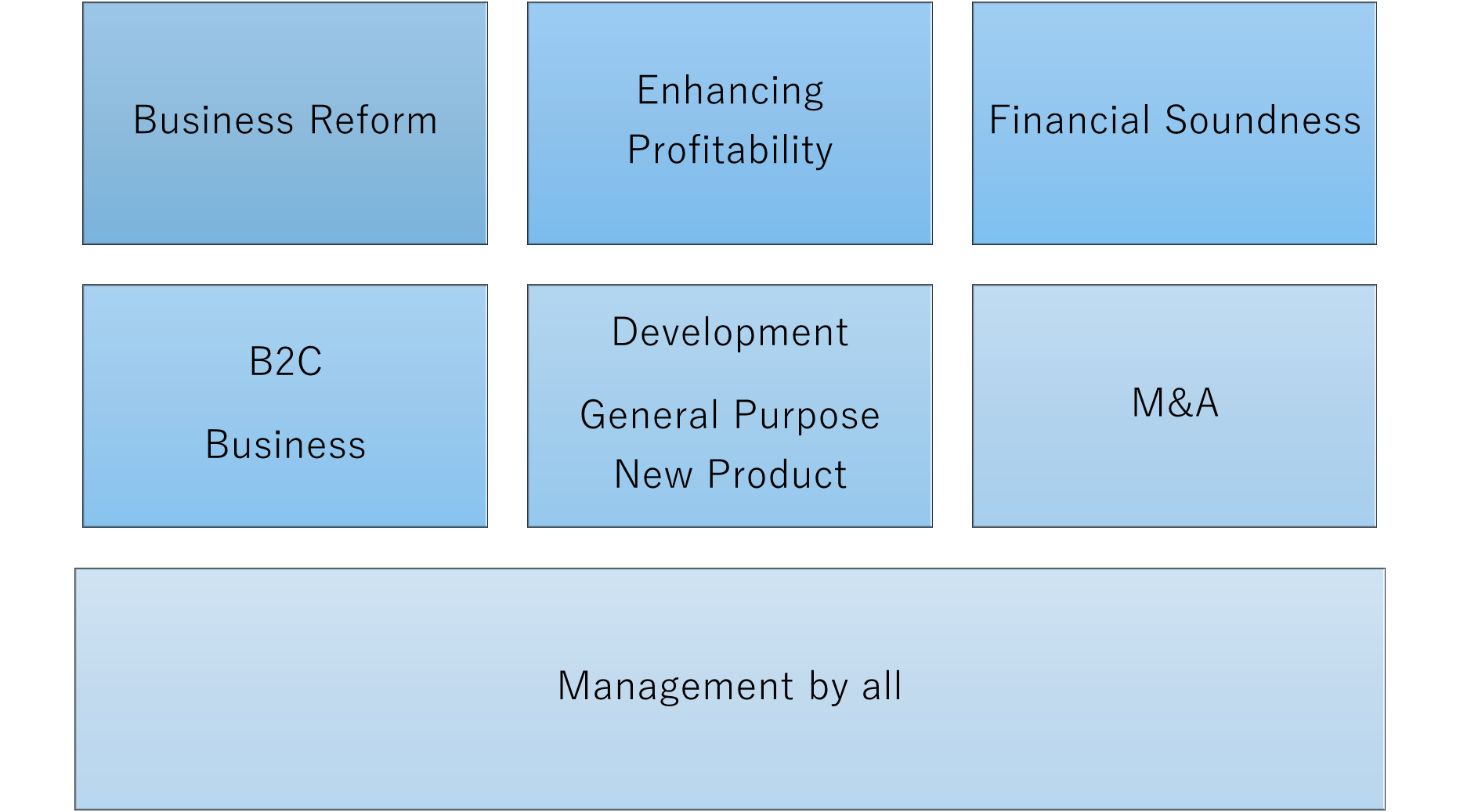 Business Reform

Enhancing Profitability

Financial Soundness

B2C

Business

Development

General Purpose New Product

M&A

Management by all